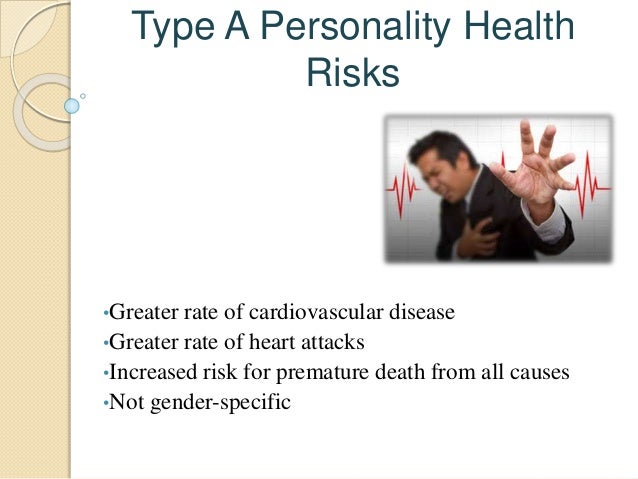 Type A Personality Health Risks

•Greater rate of cardiovascular disease
•Greater rate of heart attacks
•Increased risk for premature death from all causes
•Not gender-specific